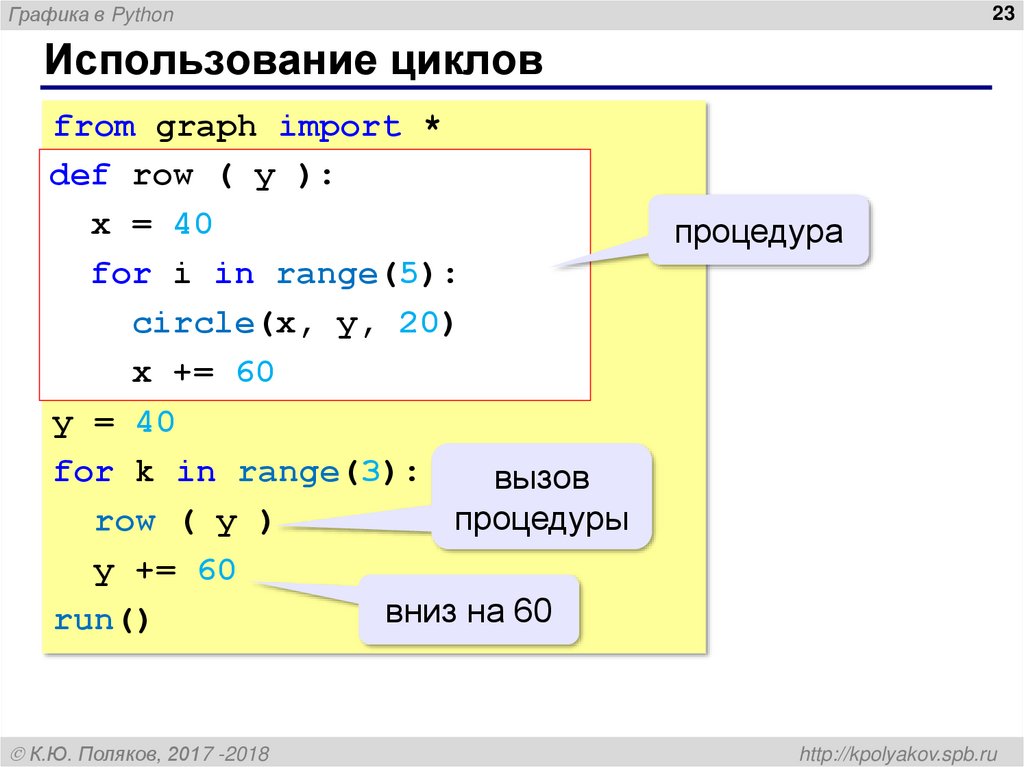 Графика в Python

23

Использование циклов

from graph import *
def row ( y ):
  x = 40
  for i in range(5):
    circle(x, y, 20)
    x += 60
y = 40
for k in range(3):
  row ( y )
  y += 60
run()

процедура

вызов процедуры

вниз на 60

© К.Ю. Поляков, 2017 -2018

http://kpolyakov.spb.ru